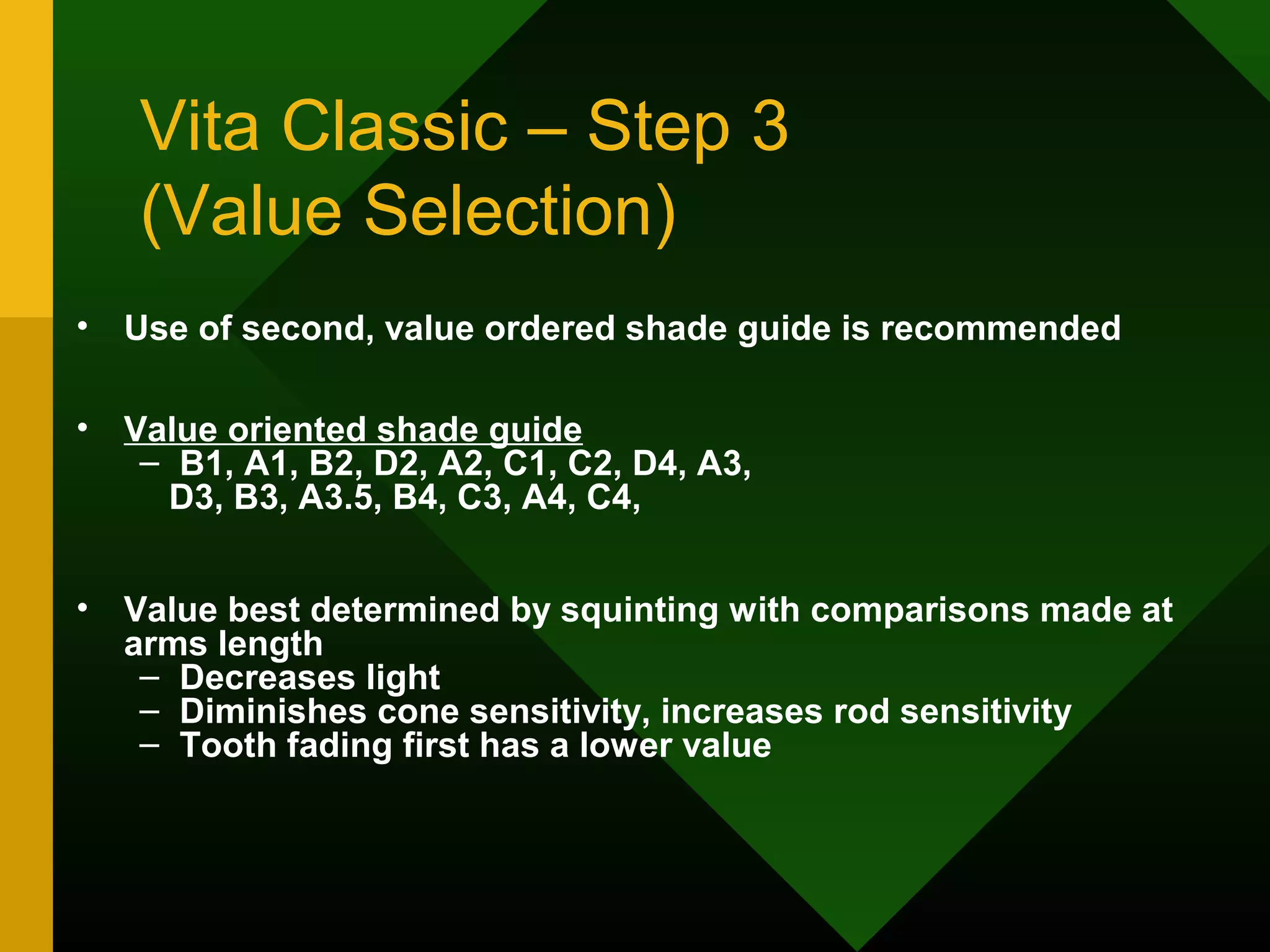 Vita Classic – Step 3 (Value Selection)

• Use of second, value ordered shade guide is recommended

• Value oriented shade guide
– B1, A1, B2, D2, A2, C1, C2, D4, A3, D3, B3, A3.5, B4, C3, A4, C4,

• Value best determined by squinting with comparisons made at arms length
– Decreases light
– Diminishes cone sensitivity, increases rod sensitivity
– Tooth fading first has a lower value